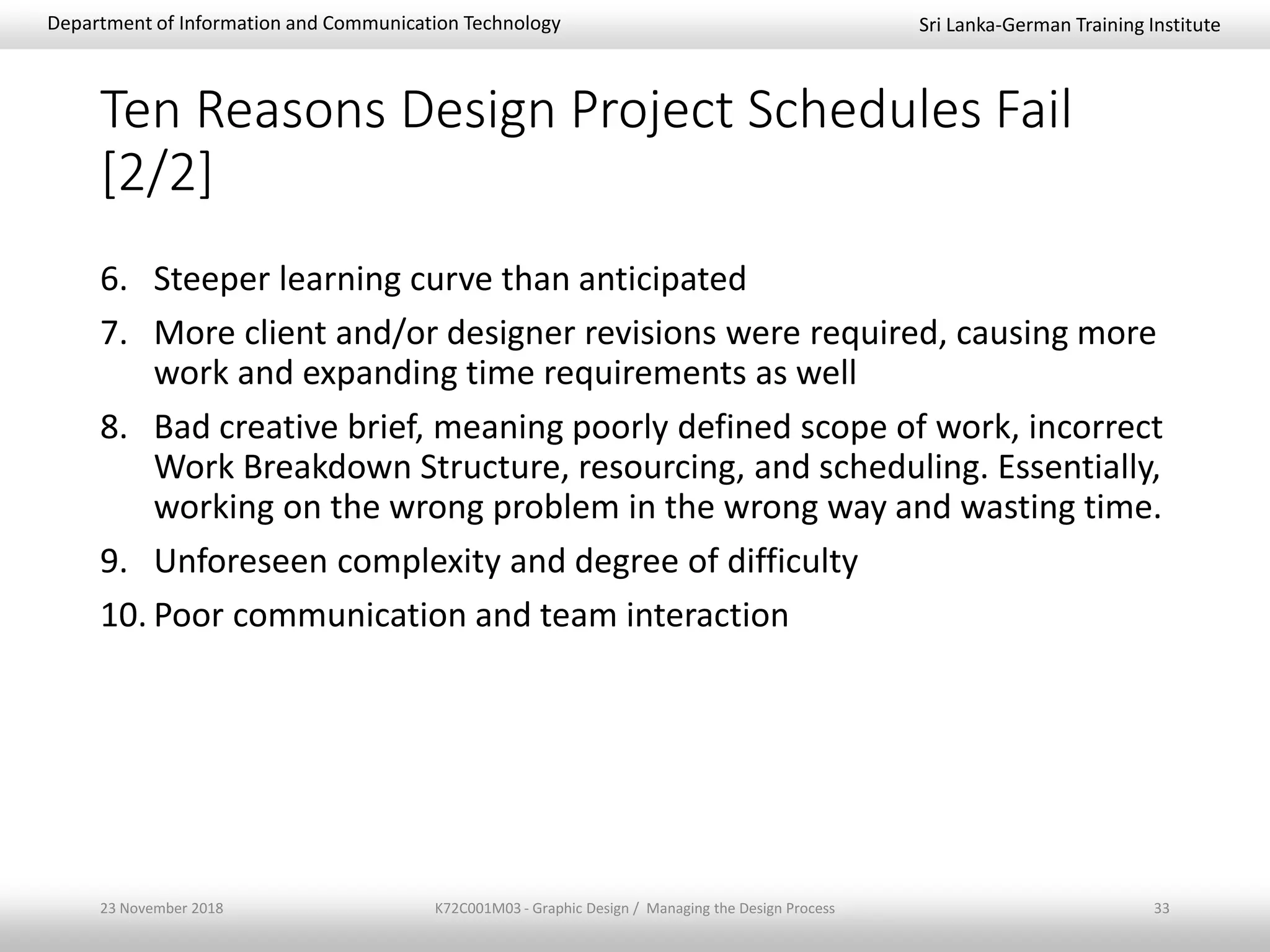 Department of Information and Communication Technology

Sri Lanka-German Training Institute

Ten Reasons Design Project Schedules Fail [2/2]

6. Steeper learning curve than anticipated

7. More client and/or designer revisions were required, causing more work and expanding time requirements as well

8. Bad creative brief, meaning poorly defined scope of work, incorrect Work Breakdown Structure, resourcing, and scheduling. Essentially, working on the wrong problem in the wrong way and wasting time.

9. Unforeseen complexity and degree of difficulty

10. Poor communication and team interaction

23 November 2018

K72C001M03 - Graphic Design / Managing the Design Process

33